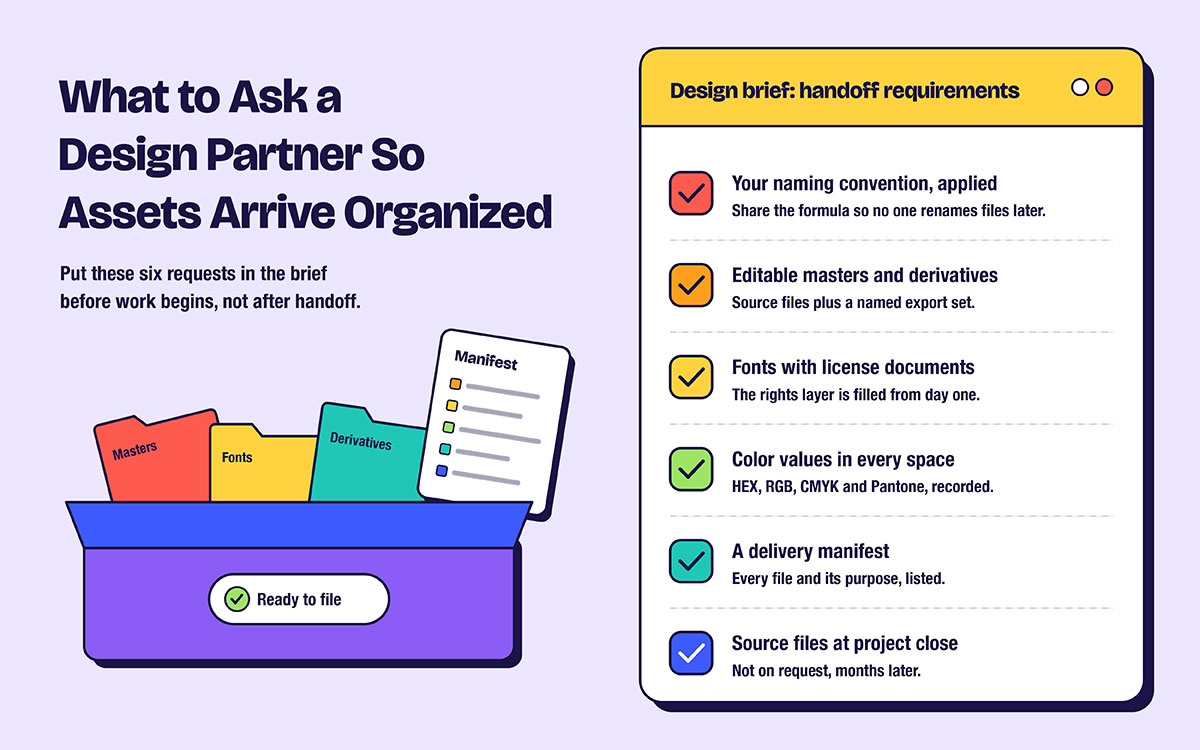 What to Ask a Design Partner So Assets Arrive Organized

Put these six requests in the brief before work begins, not after handoff.

Masters

Fonts

Derivatives

Manifest

Ready to file

Design brief: handoff requirements

Your naming convention, applied
Share the formula so no one renames files later.

Editable masters and derivatives
Source files plus a named export set.

Fonts with license documents
The rights layer is filled from day one.

Color values in every space
HEX, RGB, CMYK and Pantone, recorded.

A delivery manifest
Every file and its purpose, listed.

Source files at project close
Not on request, months later.